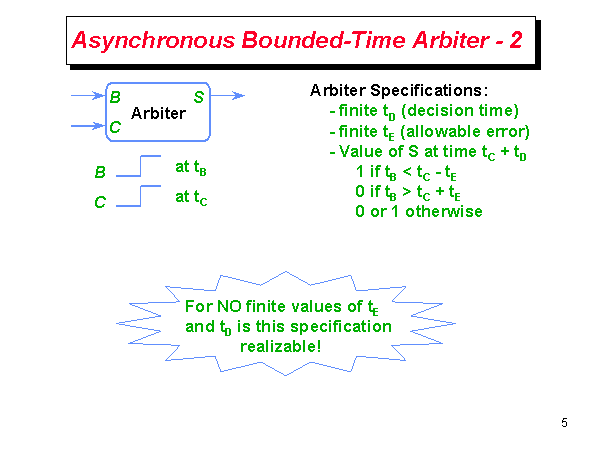 Asynchronous Bounded-Time Arbiter - 2

B
C
Arbiter
S

B at $t_B$
C at $t_C$

Arbiter Specifications:
- finite $t_D$ (decision time)
- finite $t_E$ (allowable error)
- Value of S at time $t_C + t_D$
1 if $t_B < t_C - t_E$
0 if $t_B > t_C + t_E$
0 or 1 otherwise

For NO finite values of $t_E$ and $t_D$ is this specification realizable!

5